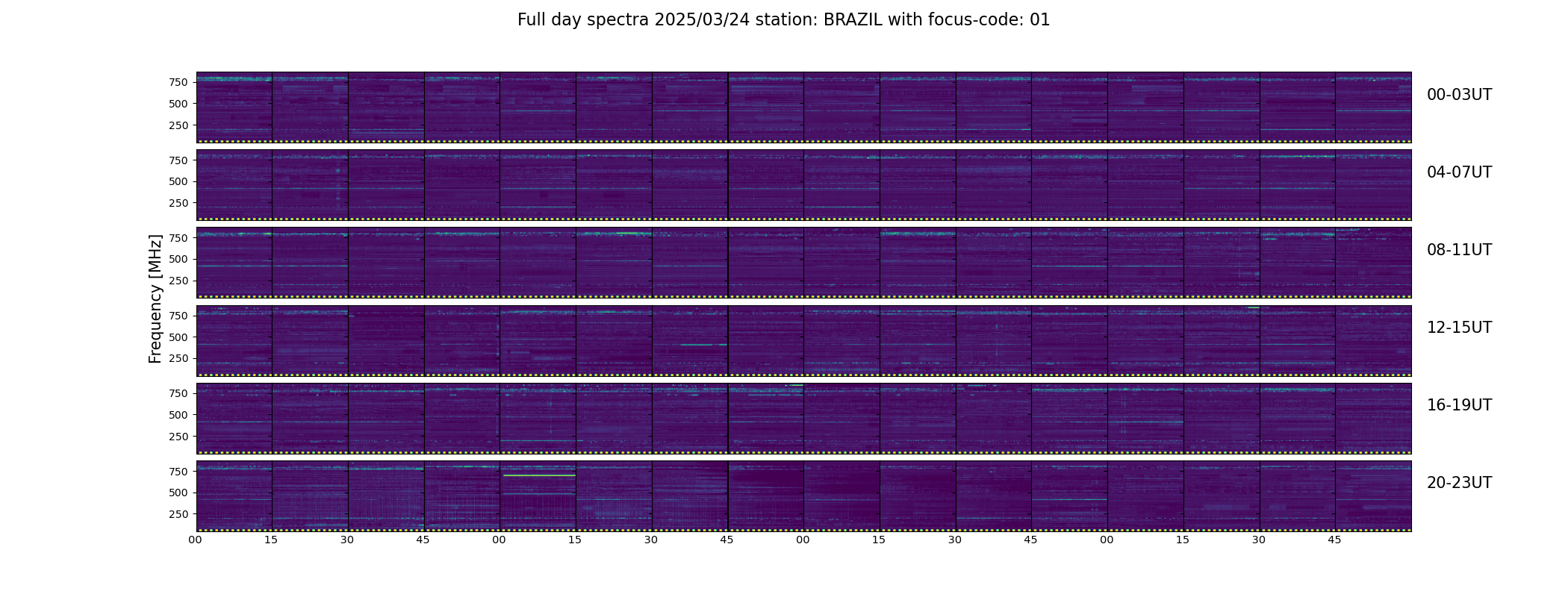 Full day spectra 2025/03/24 station: BRAZIL with focus-code: 01

Frequency [MHz]

750
500
250
00-03UT

750
500
250
04-07UT

750
500
250
08-11UT

750
500
250
12-15UT

750
500
250
16-19UT

750
500
250
20-23UT

00 15 30 45 00 15 30 45 00 15 30 45 00 15 30 45